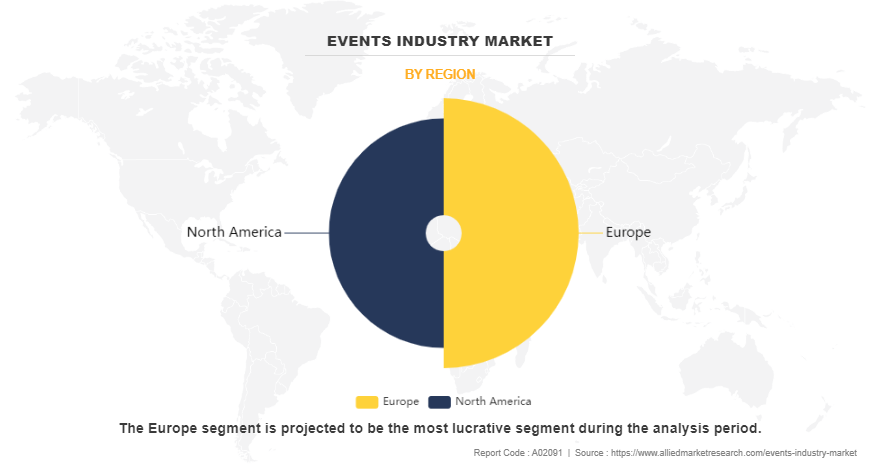 EVENTS INDUSTRY MARKET

BY REGION

North America

Europe

Europe North America

The Europe segment is projected to be the most lucrative segment during the analysis period.

Report Code : A02091 | Source : https://www.alliedmarketresearch.com/events-industry-market